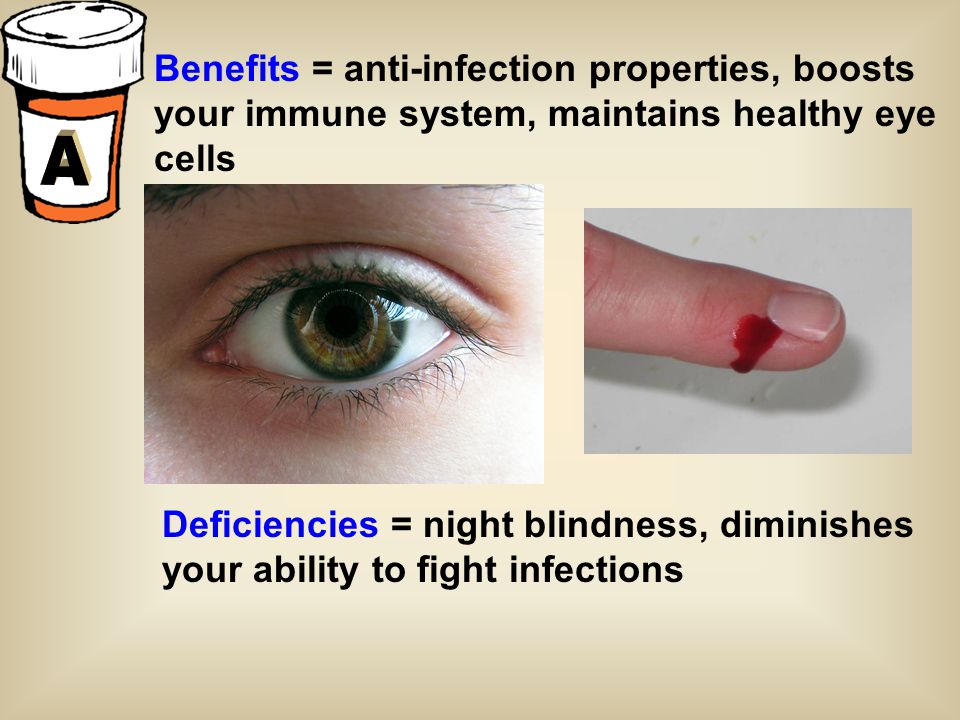 A

Benefits = anti-infection properties, boosts your immune system, maintains healthy eye cells

Deficiencies = night blindness, diminishes your ability to fight infections